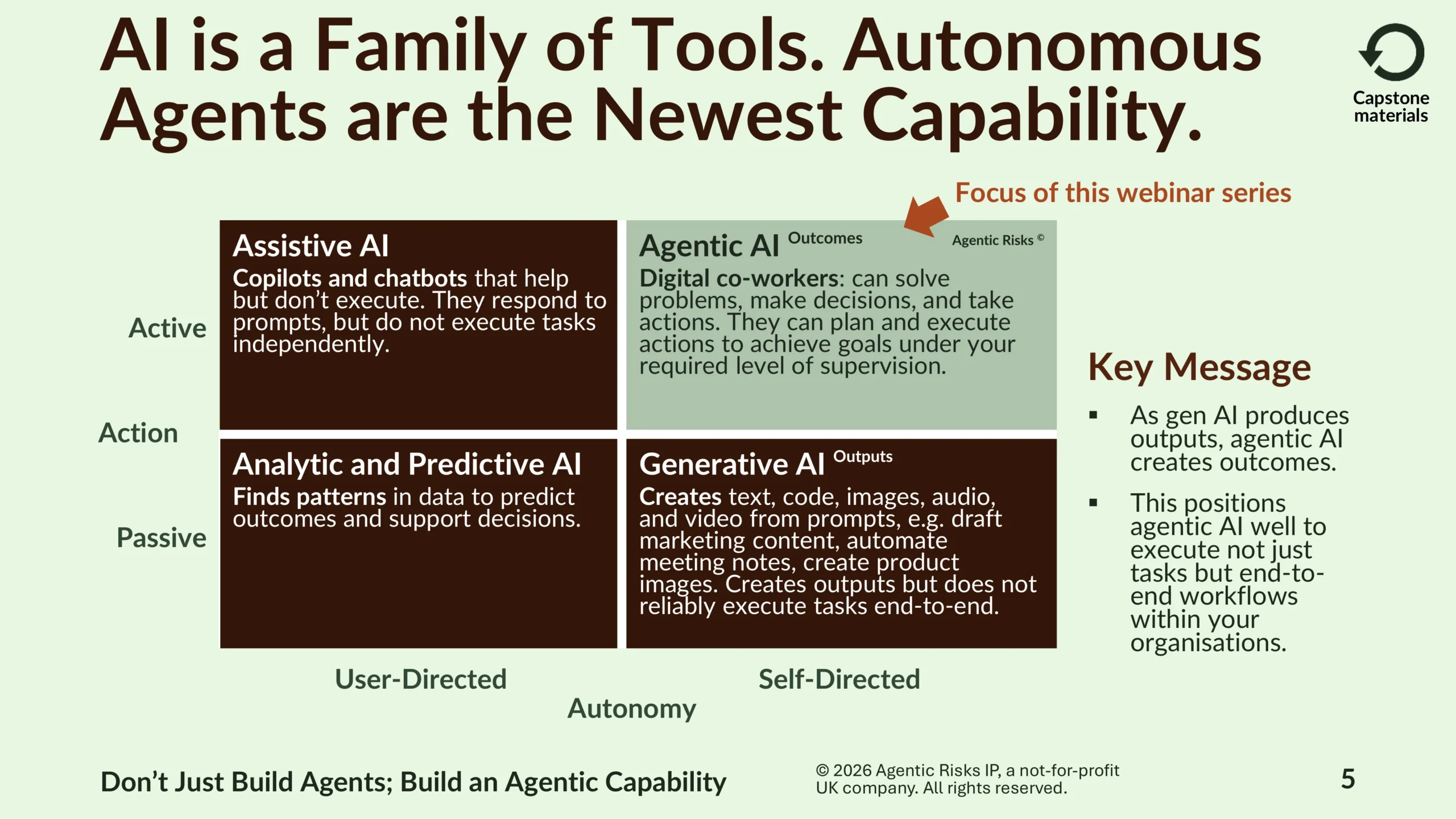 AI is a Family of Tools. Autonomous Agents are the Newest Capability.

Capstone materials

Focus of this webinar series

Active

Action

Passive

Assistive AI
Copilots and chatbots that help but don't execute. They respond to prompts, but do not execute tasks independently.

Agentic AI Outcomes
Agentic Risks ©
Digital co-workers: can solve problems, make decisions, and take actions. They can plan and execute actions to achieve goals under your required level of supervision.

Analytic and Predictive AI
Finds patterns in data to predict outcomes and support decisions.

Generative AI Outputs
Creates text, code, images, audio, and video from prompts, e.g. draft marketing content, automate meeting notes, create product images. Creates outputs but does not reliably execute tasks end-to-end.

User-Directed

Self-Directed

Autonomy

Key Message
▪ As gen AI produces outputs, agentic AI creates outcomes.
▪ This positions agentic AI well to execute not just tasks but end-to-end workflows within your organisations.

Don't Just Build Agents; Build an Agentic Capability

© 2026 Agentic Risks IP, a not-for-profit UK company. All rights reserved.

5